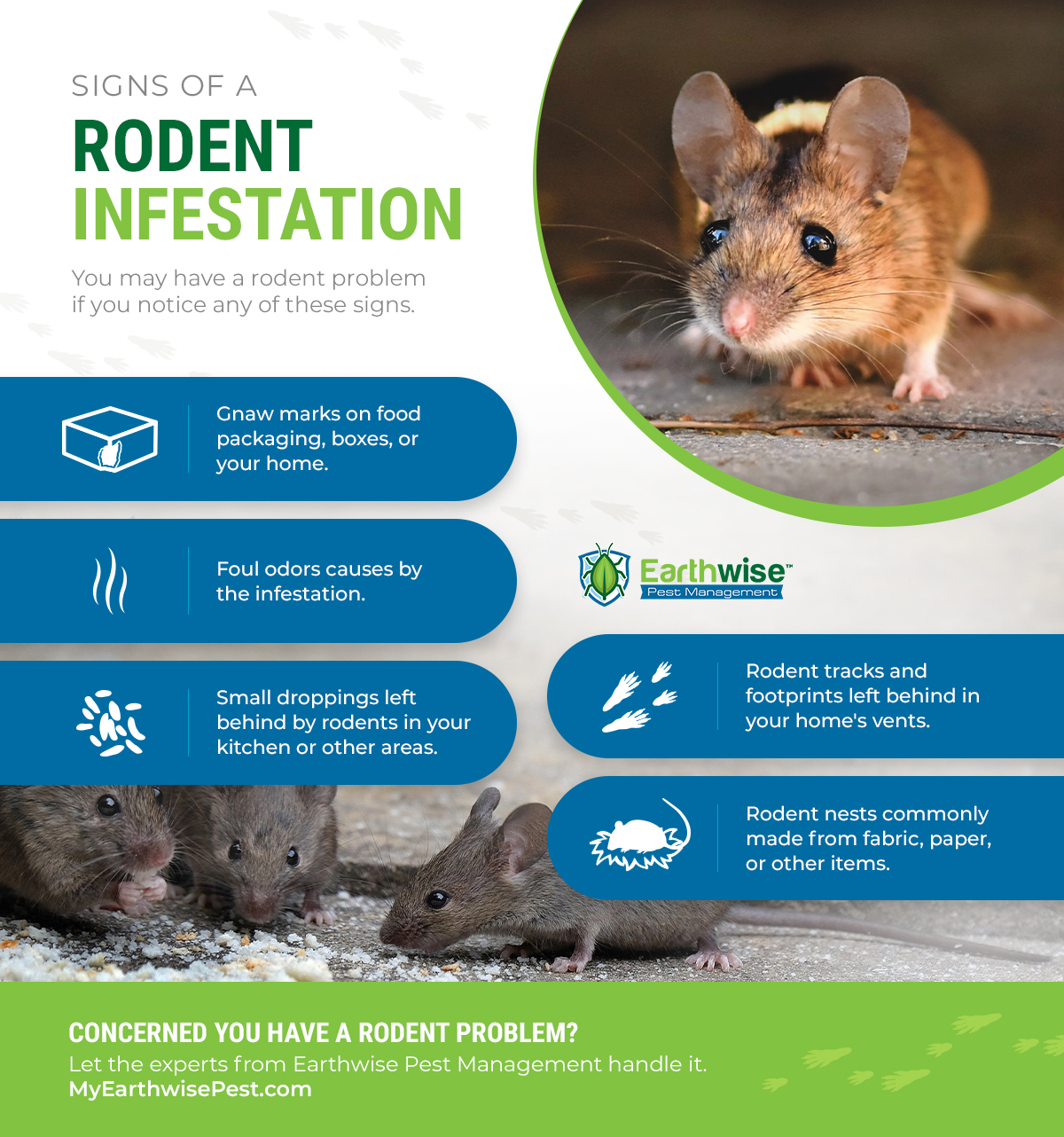 SIGNS OF A
RODENT
INFESTATION

You may have a rodent problem if you notice any of these signs.

Gnaw marks on food packaging, boxes, or your home.

Foul odors causes by the infestation.

Small droppings left behind by rodents in your kitchen or other areas.

Earthwise™
Pest Management

Rodent tracks and footprints left behind in your home's vents.

Rodent nests commonly made from fabric, paper, or other items.

CONCERNED YOU HAVE A RODENT PROBLEM?
Let the experts from Earthwise Pest Management handle it.
MyEarthwisePest.com